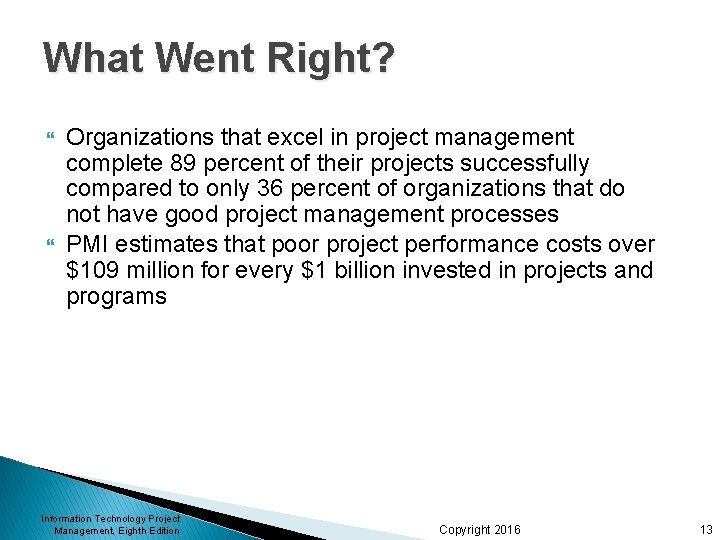 What Went Right?

Organizations that excel in project management complete 89 percent of their projects successfully compared to only 36 percent of organizations that do not have good project management processes

PMI estimates that poor project performance costs over \$109 million for every \$1 billion invested in projects and programs

Information Technology Project Management, Eighth Edition

Copyright 2016

13